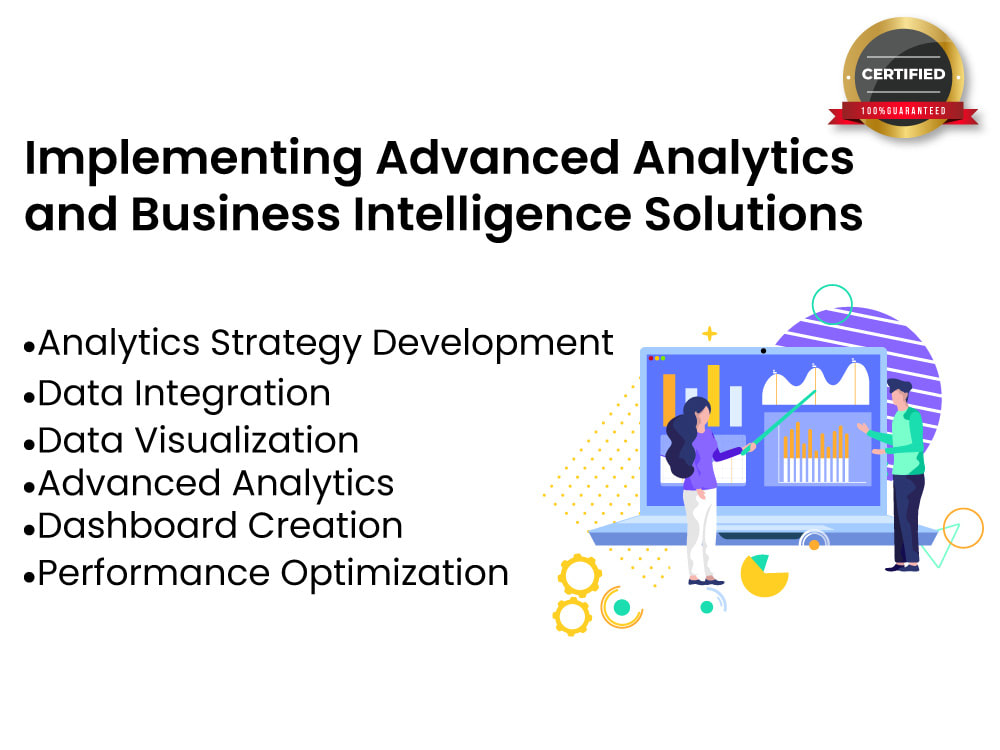 CERTIFIED
100% GUARANTEED

Implementing Advanced Analytics and Business Intelligence Solutions

•Analytics Strategy Development
•Data Integration
•Data Visualization
•Advanced Analytics
•Dashboard Creation
•Performance Optimization